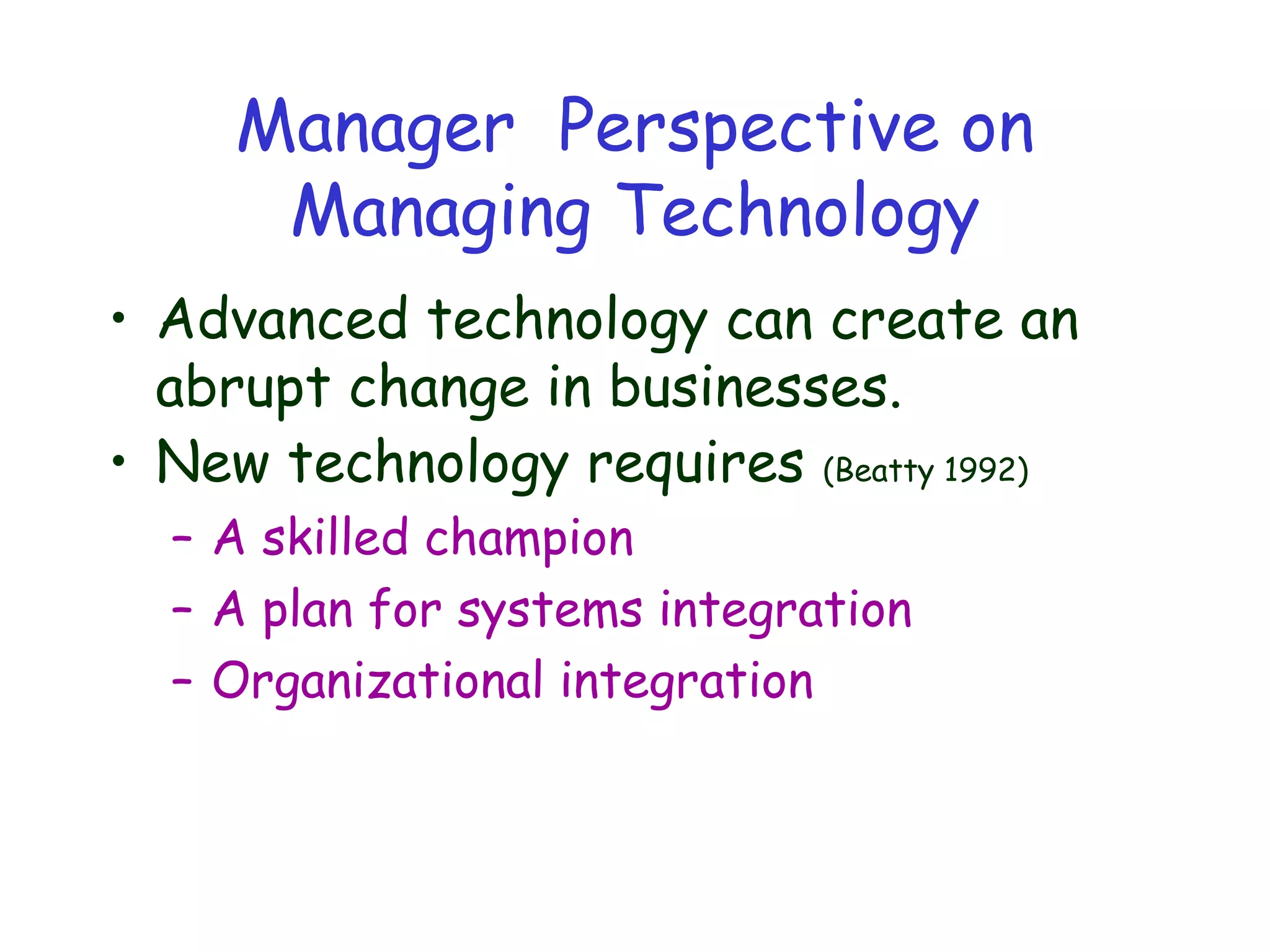 Manager Perspective on Managing Technology

• Advanced technology can create an abrupt change in businesses.
• New technology requires (Beatty 1992)
– A skilled champion
– A plan for systems integration
– Organizational integration